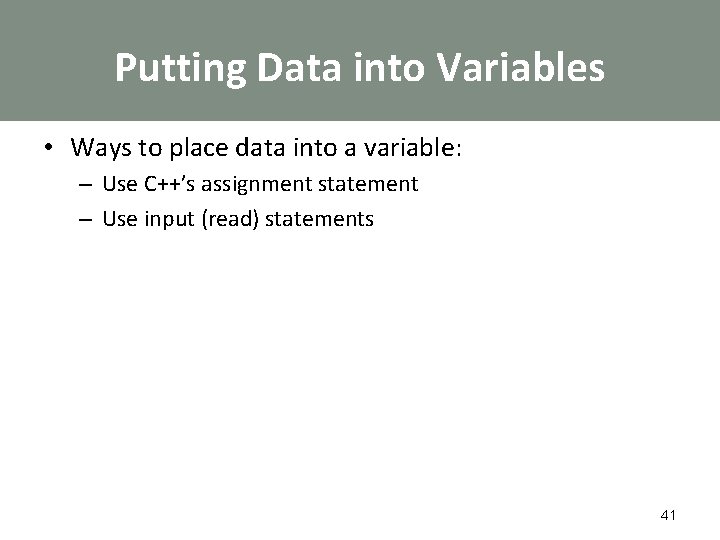 Putting Data into Variables

• Ways to place data into a variable:
– Use C++'s assignment statement
– Use input (read) statements

41